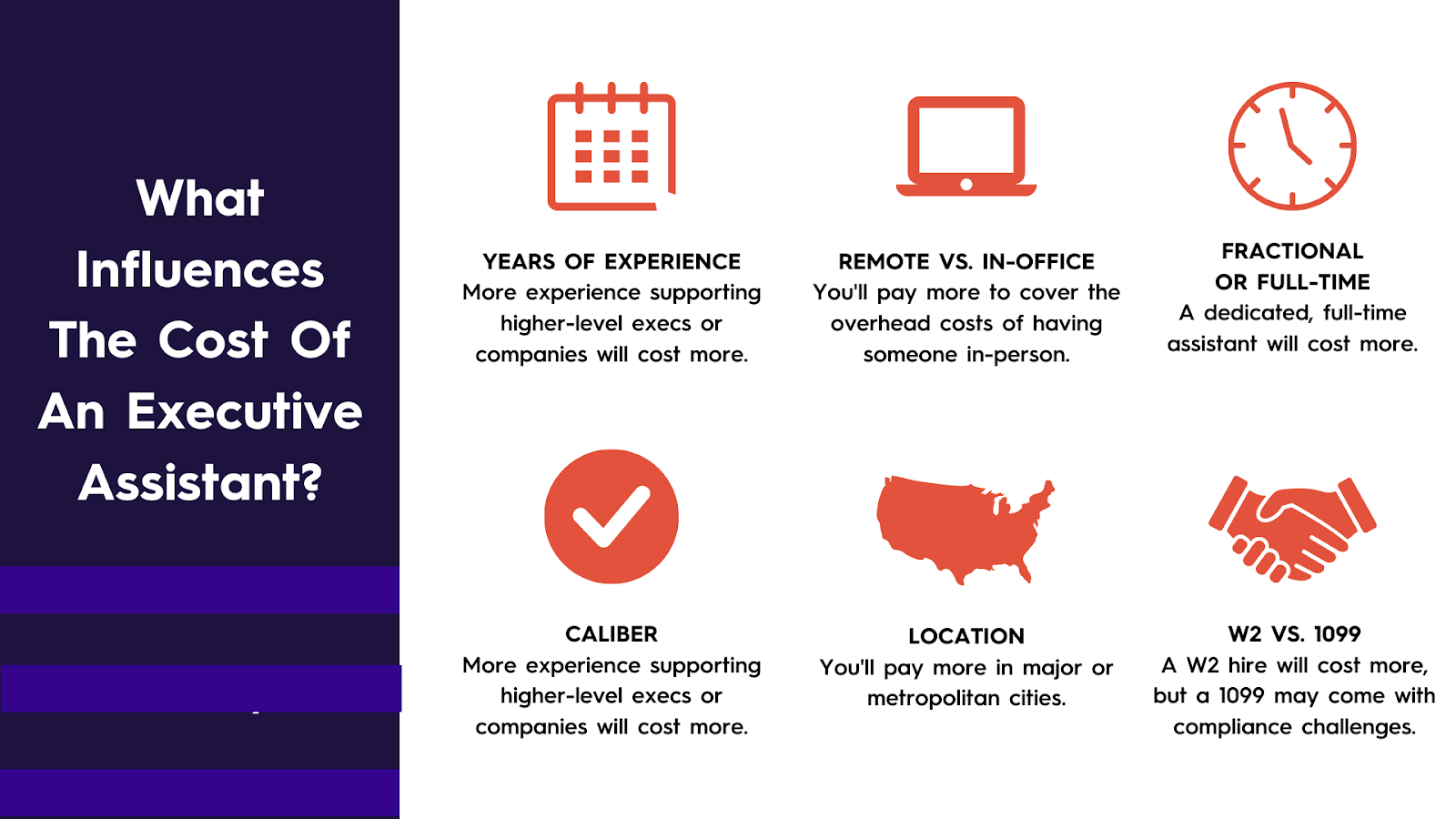 What Influences The Cost Of An Executive Assistant?

YEARS OF EXPERIENCE
More experience supporting higher-level execs or companies will cost more.

REMOTE VS. IN-OFFICE
You'll pay more to cover the overhead costs of having someone in-person.

FRACTIONAL OR FULL-TIME
A dedicated, full-time assistant will cost more.

CALIBER
More experience supporting higher-level execs or companies will cost more.

LOCATION
You'll pay more in major or metropolitan cities.

W2 VS. 1099
A W2 hire will cost more, but a 1099 may come with compliance challenges.